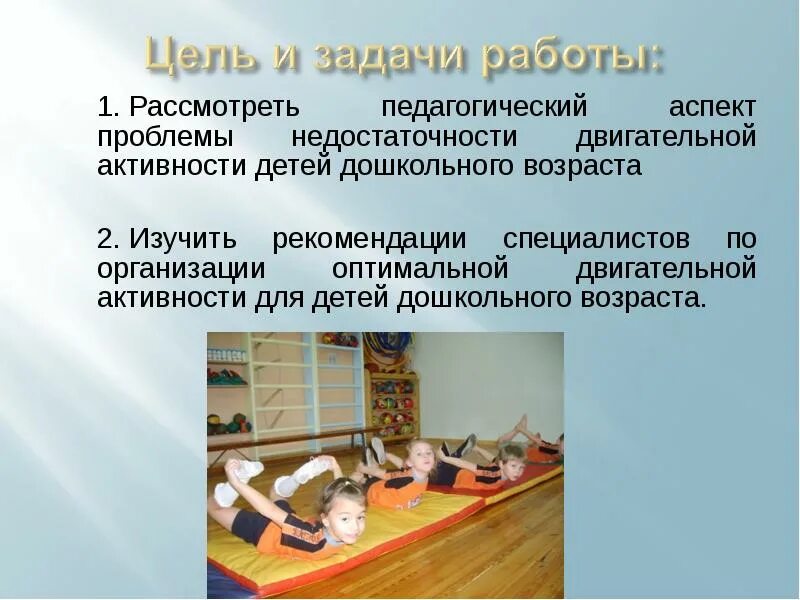 Цель и задачи работы:

1. Рассмотреть педагогический аспект проблемы недостаточности двигательной активности детей дошкольного возраста

2. Изучить рекомендации специалистов по организации оптимальной двигательной активности для детей дошкольного возраста.